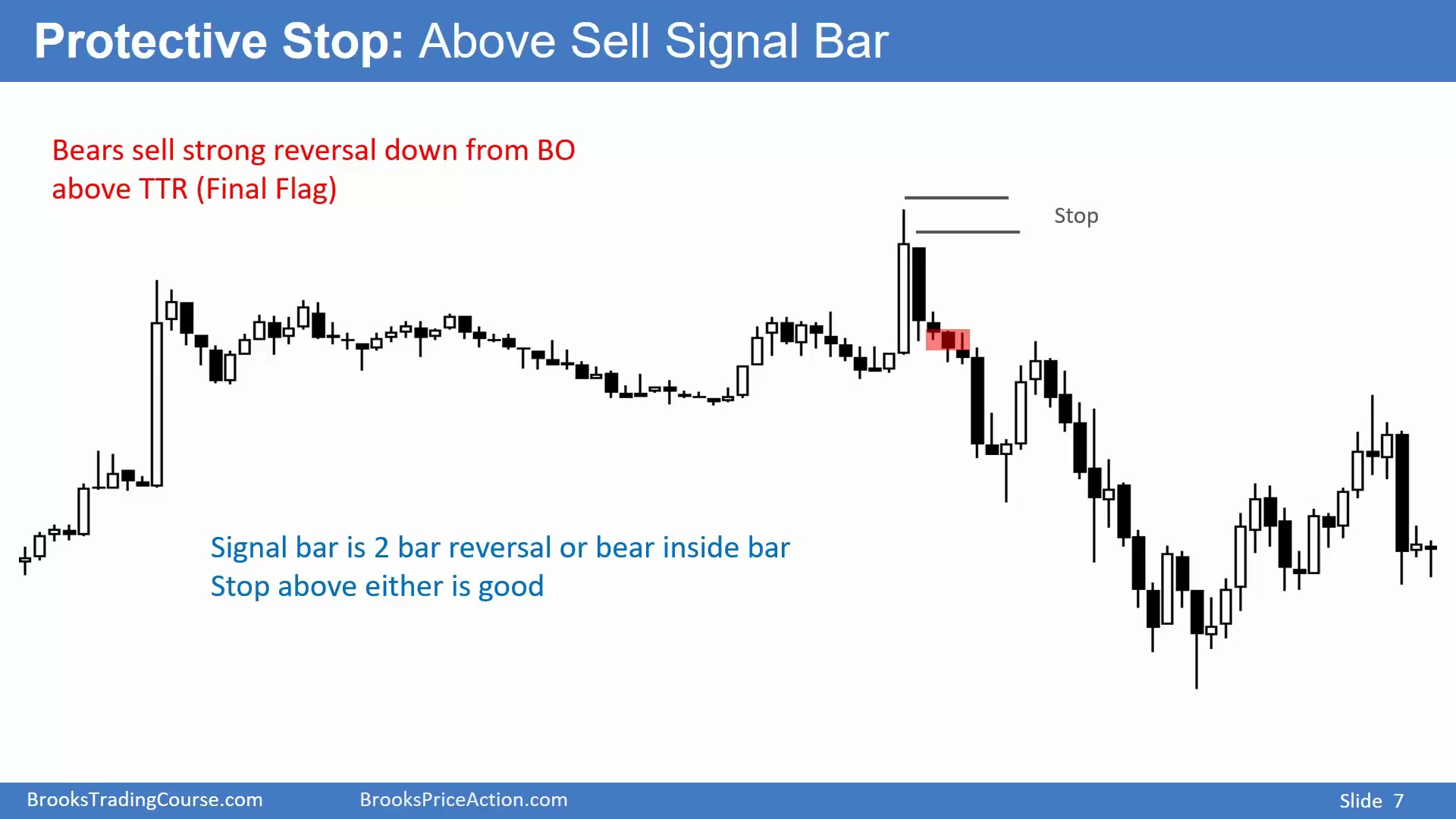 Protective Stop: Above Sell Signal Bar

Bears sell strong reversal down from BO above TTR (Final Flag)

Stop

Signal bar is 2 bar reversal or bear inside bar
Stop above either is good

BrooksTradingCourse.com BrooksPriceAction.com Slide 7